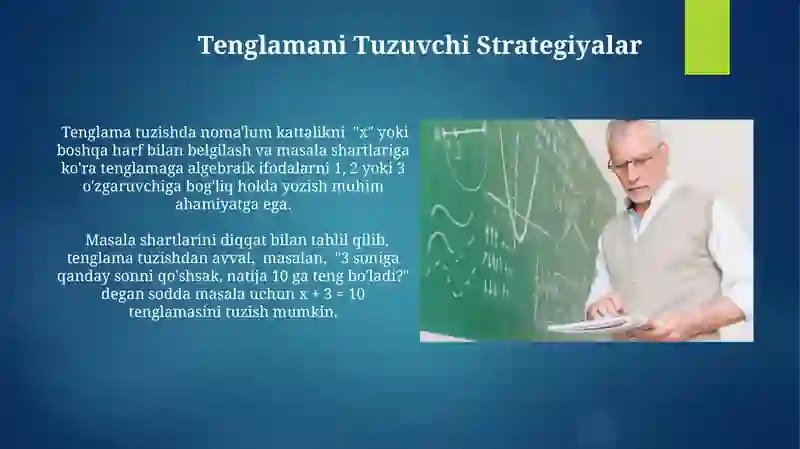 Tenglamani Tuzuvchi Strategiyalar

Tenglama tuzishda noma'lum kattalikni "x" yoki boshqa harf bilan belgilash va masala shartlariga ko'ra tenglamaga algebraik ifodalarni 1, 2 yoki 3 o'zgaruvchiga bog'liq holda yozish muhim ahamiyatga ega.

Masala shartlarini diqqat bilan tahlil qilib, tenglama tuzishdan avval, masalan, "3 soniga qanday sonni qo'shsak, natija 10 ga teng bo'ladi?" degan sodda masala uchun $x + 3 = 10$ tenglamasini tuzish mumkin.